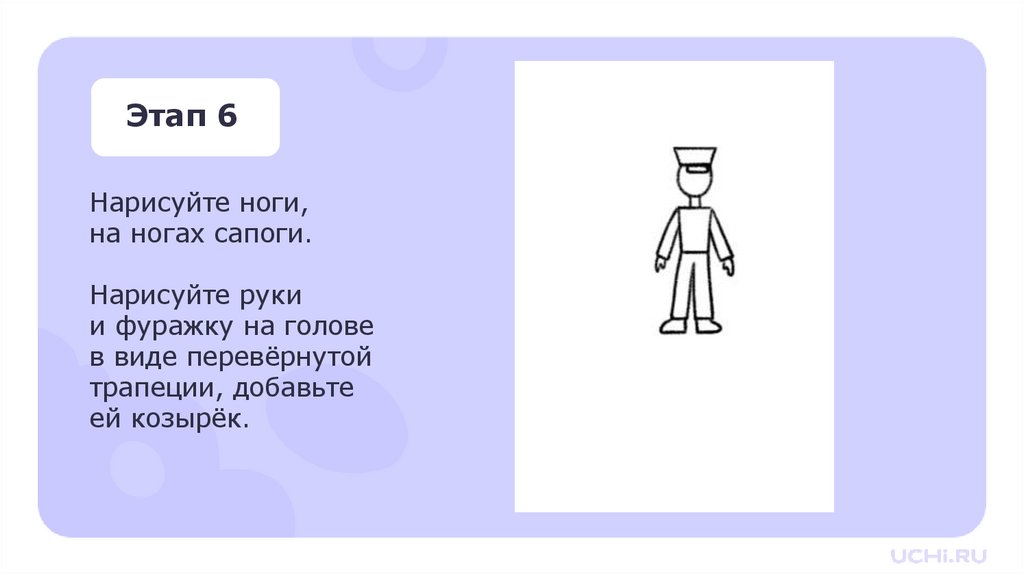 Этап 6

Нарисуйте ноги,
на ногах сапоги.

Нарисуйте руки
и фуражку на голове
в виде перевёрнутой
трапеции, добавьте
ей козырёк.

UCHi.RU